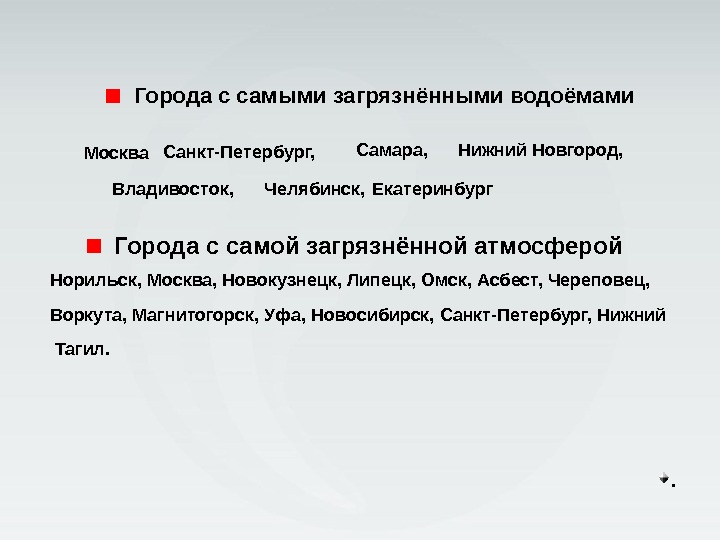 Города с самыми загрязнёнными водоёмами

Москва Санкт-Петербург, Самара, Нижний Новгород, Владивосток, Челябинск, Екатеринбург

Города с самой загрязнённой атмосферой

Норильск, Москва, Новокузнецк, Липецк, Омск, Асбест, Череповец, Воркута, Магнитогорск, Уфа, Новосибирск, Санкт-Петербург, Нижний Тагил.

.